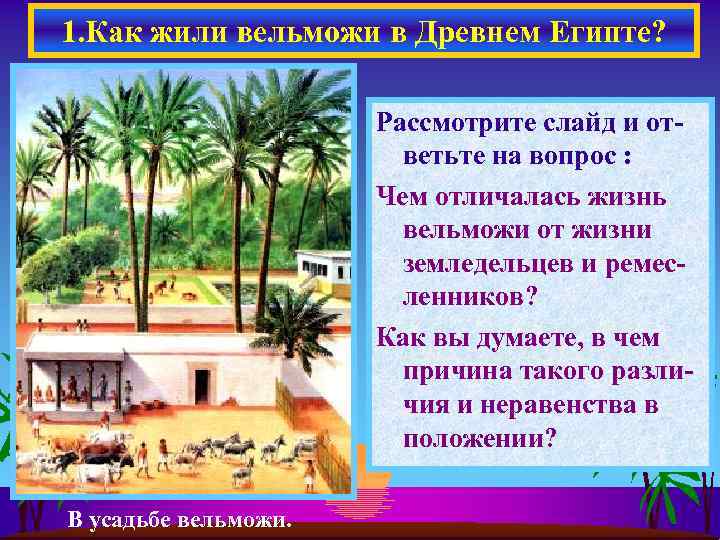 1.Как жили вельможи в Древнем Египте?

Рассмотрите слайд и ответьте на вопрос :

Чем отличалась жизнь вельможи от жизни земледельцев и ремесленников?

Как вы думаете, в чем причина такого различия и неравенства в положении?

В усадьбе вельможи.